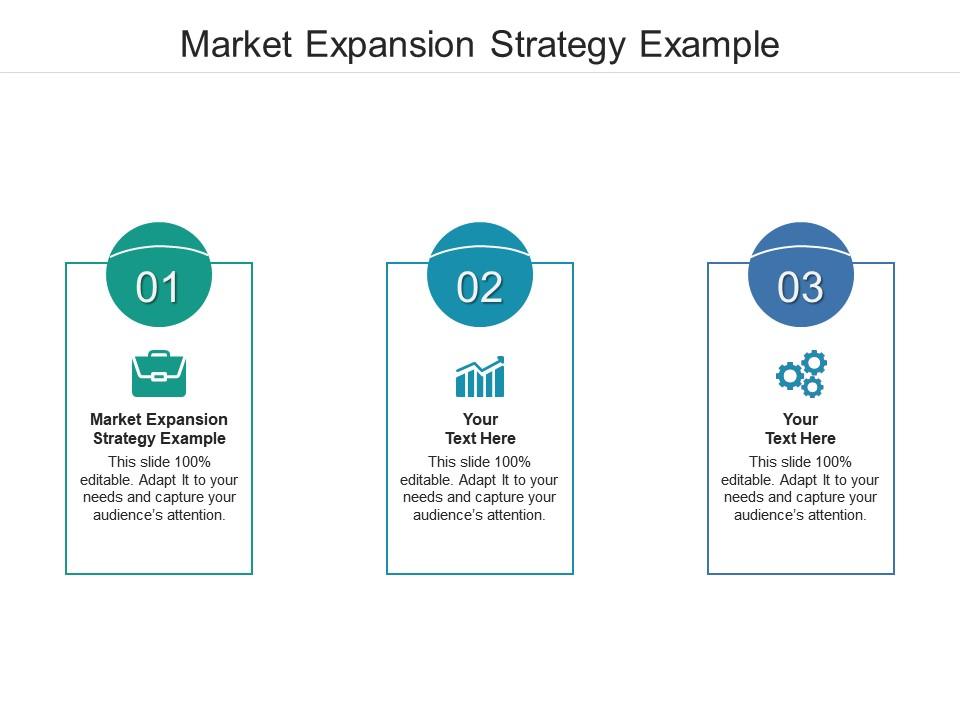 Market Expansion Strategy Example

01

Market Expansion Strategy Example

This slide 100% editable. Adapt It to your needs and capture your audience's attention.

02

Your Text Here

This slide 100% editable. Adapt It to your needs and capture your audience's attention.

03

Your Text Here

This slide 100% editable. Adapt It to your needs and capture your audience's attention.